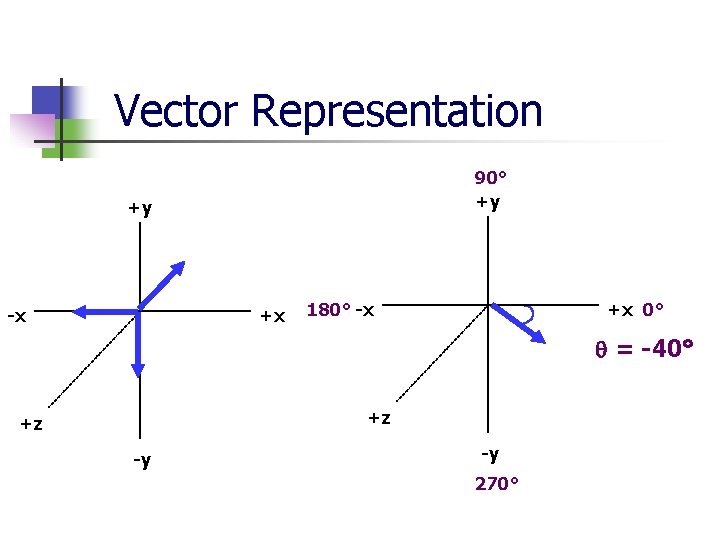 Vector Representation

+y

-x

+x

+z

-y

90°

+y

180° -x

+x 0°

$\theta = -40°$

+z

-y

270°